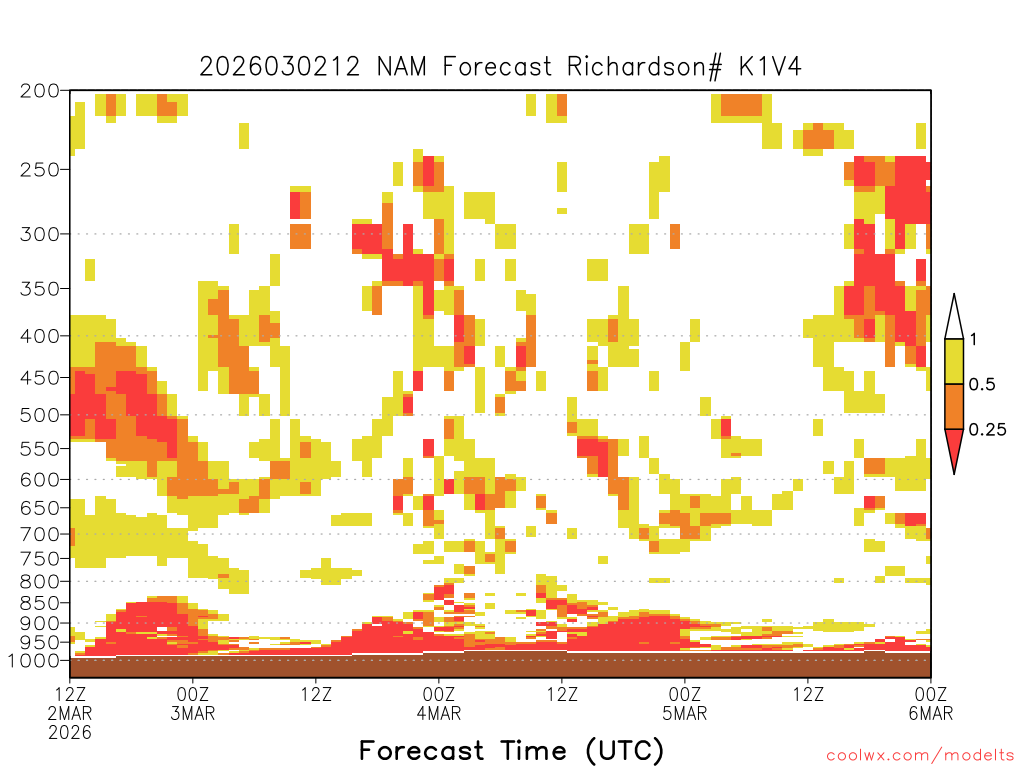 2026030212 NAM Forecast Richardson# K1V4

200
250
300
350
400
450
500
550
600
650
700
750
800
850
900
950
1000

1
0.5
0.25

12Z 2MAR 2026
00Z 3MAR
12Z
00Z 4MAR
12Z
00Z 5MAR
12Z
00Z 6MAR

Forecast Time (UTC)

coolwx.com/modelts